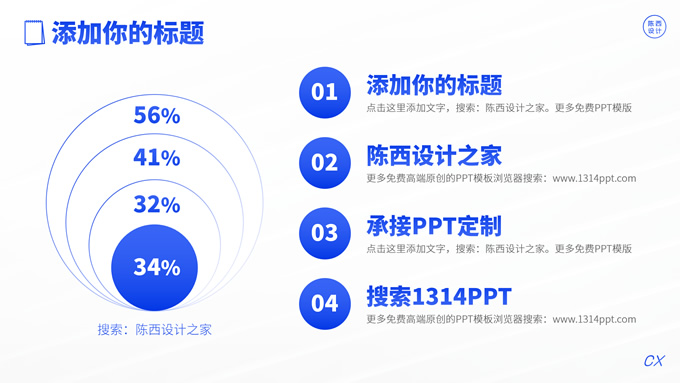 添加你的标题

陈西设计

56%

41%

32%

34%

搜索：陈西设计之家

01

添加你的标题

点击这里添加文字，搜索：陈西设计之家。更多免费PPT模版

02

陈西设计之家

更多免费高端原创的PPT模板浏览器搜索：www.1314ppt.com

03

承接PPT定制

点击这里添加文字，搜索：陈西设计之家。更多免费PPT模版

04

搜索1314PPT

更多免费高端原创的PPT模板浏览器搜索：www.1314ppt.com

CX